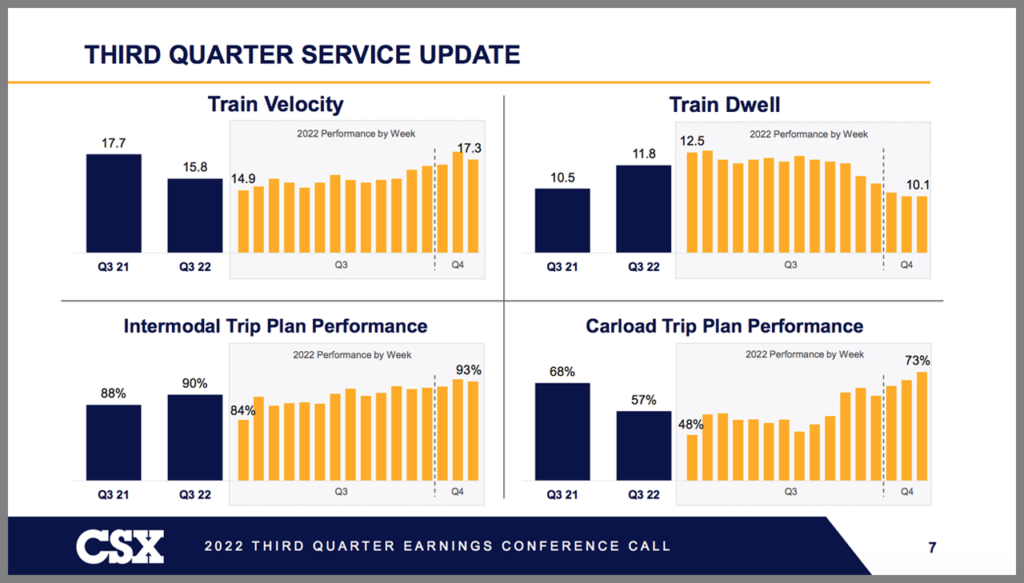 THIRD QUARTER SERVICE UPDATE

Train Velocity

17.7
15.8
Q3 21
Q3 22

2022 Performance by Week
14.9
17.3
Q3
Q4

Train Dwell

10.5
11.8
Q3 21
Q3 22

2022 Performance by Week
12.5
10.1
Q3
Q4

Intermodal Trip Plan Performance

88%
90%
Q3 21
Q3 22

2022 Performance by Week
84%
93%
Q3
Q4

Carload Trip Plan Performance

68%
57%
Q3 21
Q3 22

2022 Performance by Week
48%
73%
Q3
Q4

CSX
2022 THIRD QUARTER EARNINGS CONFERENCE CALL
7